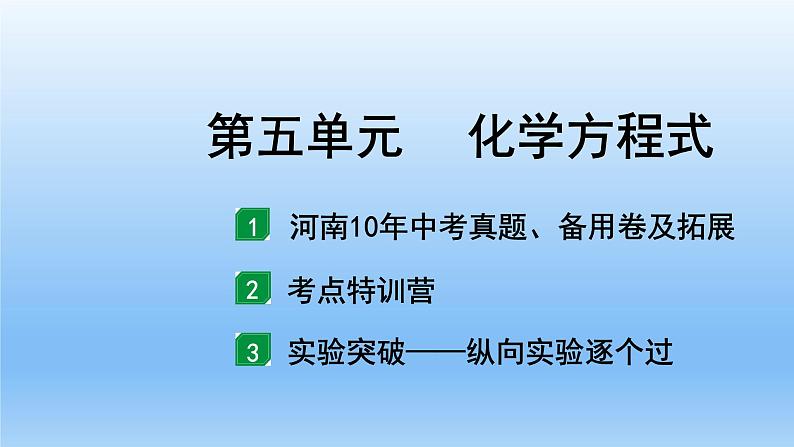 第五单元　化学方程式

1 河南10年中考真题、备用卷及拓展

2 考点特训营

3 实验突破——纵向实验逐个过